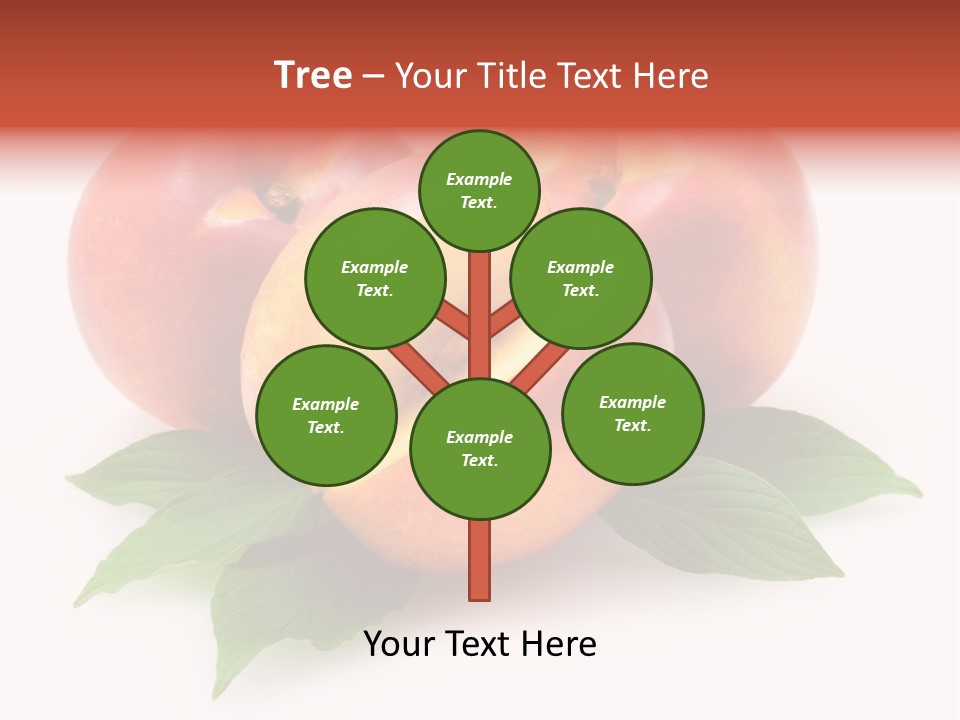 Tree – Your Title Text Here

Example Text.

Example Text.

Example Text.

Example Text.

Example Text.

Example Text.

Your Text Here